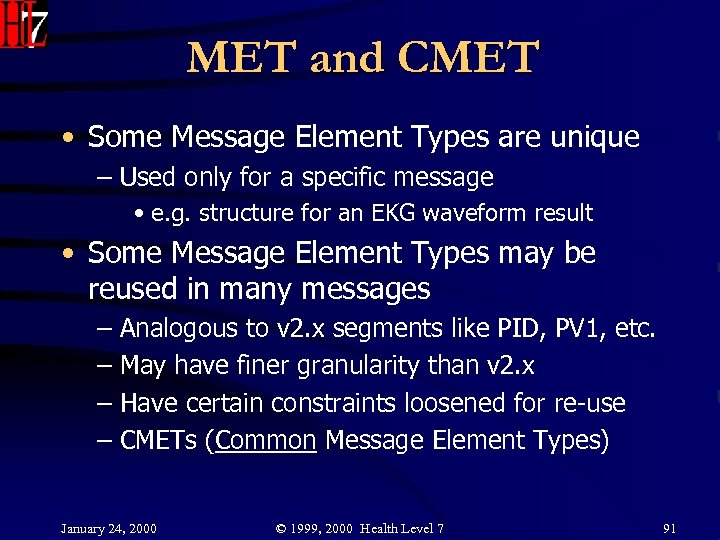 HL7

MET and CMET

• Some Message Element Types are unique
– Used only for a specific message
• e.g. structure for an EKG waveform result

• Some Message Element Types may be reused in many messages
– Analogous to v2.x segments like PID, PV1, etc.
– May have finer granularity than v2.x
– Have certain constraints loosened for re-use
– CMETs (Common Message Element Types)

January 24, 2000 © 1999, 2000 Health Level 7 91